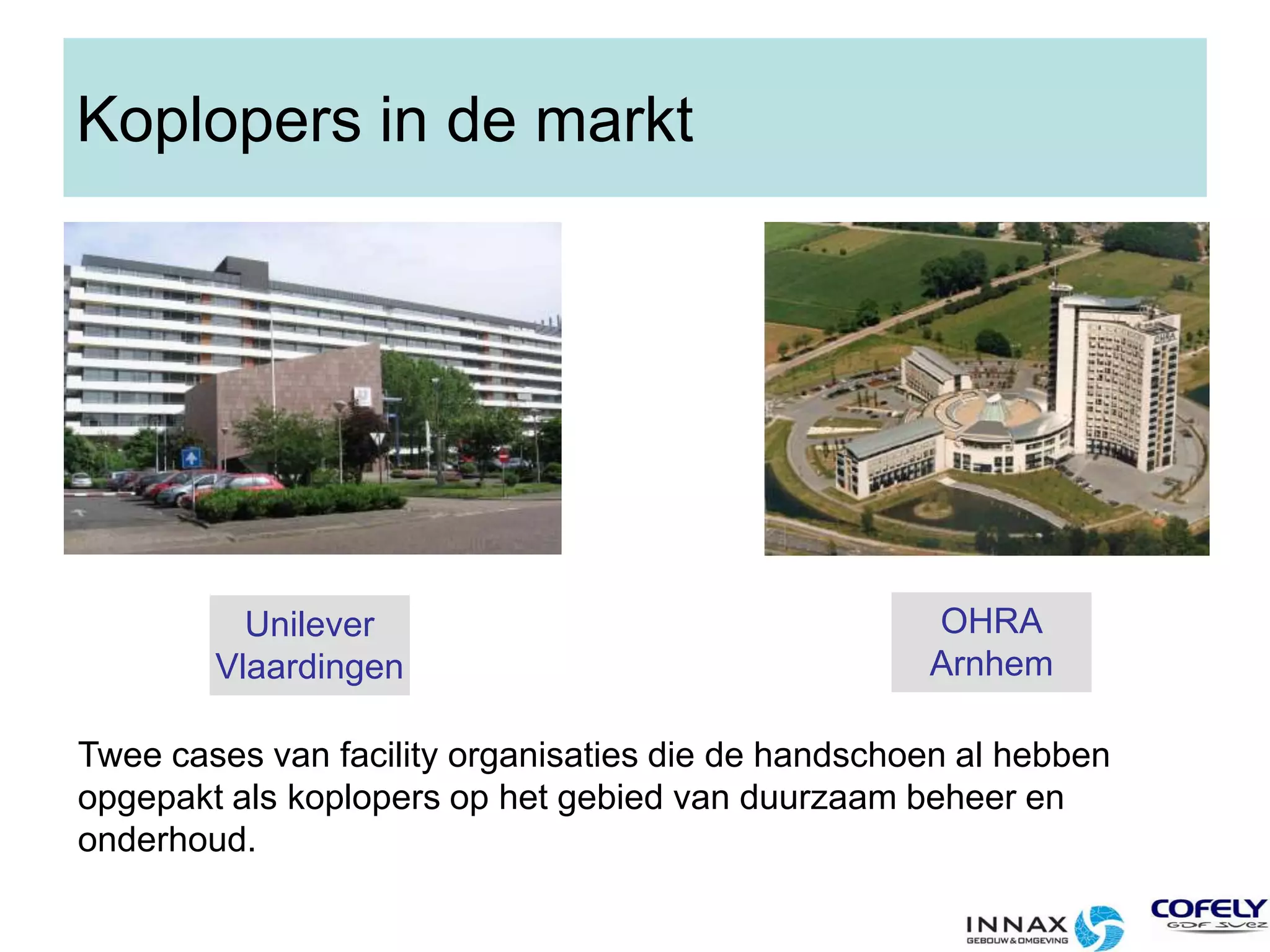 Koplopers in de markt

Unilever Vlaardingen

OHRA Arnhem

Twee cases van facility organisaties die de handschoen al hebben opgepakt als koplopers op het gebied van duurzaam beheer en onderhoud.

INNAX GEBOUW & OMGEVING

COFELY GDF SUEZ